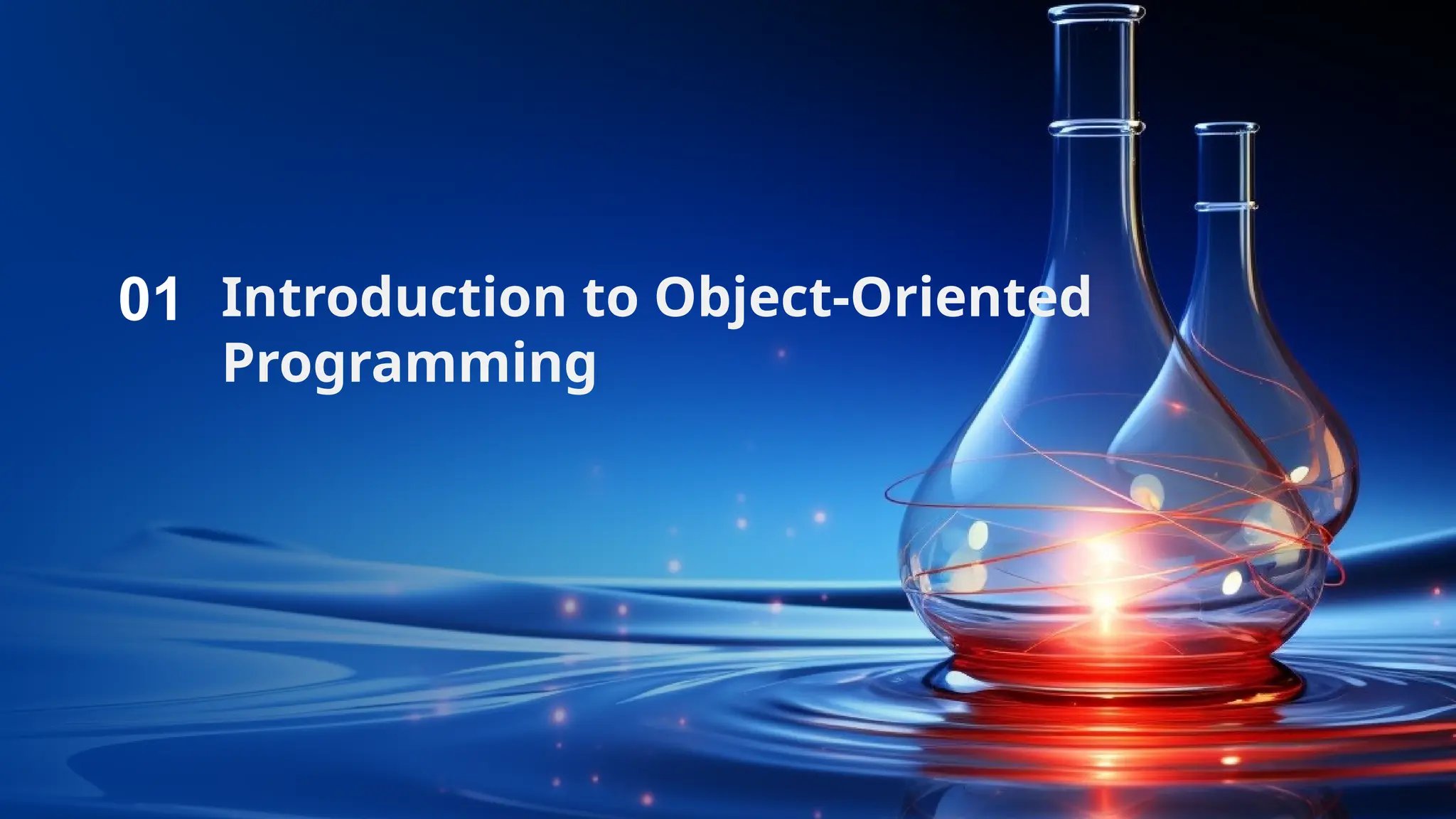 01 Introduction to Object-Oriented Programming